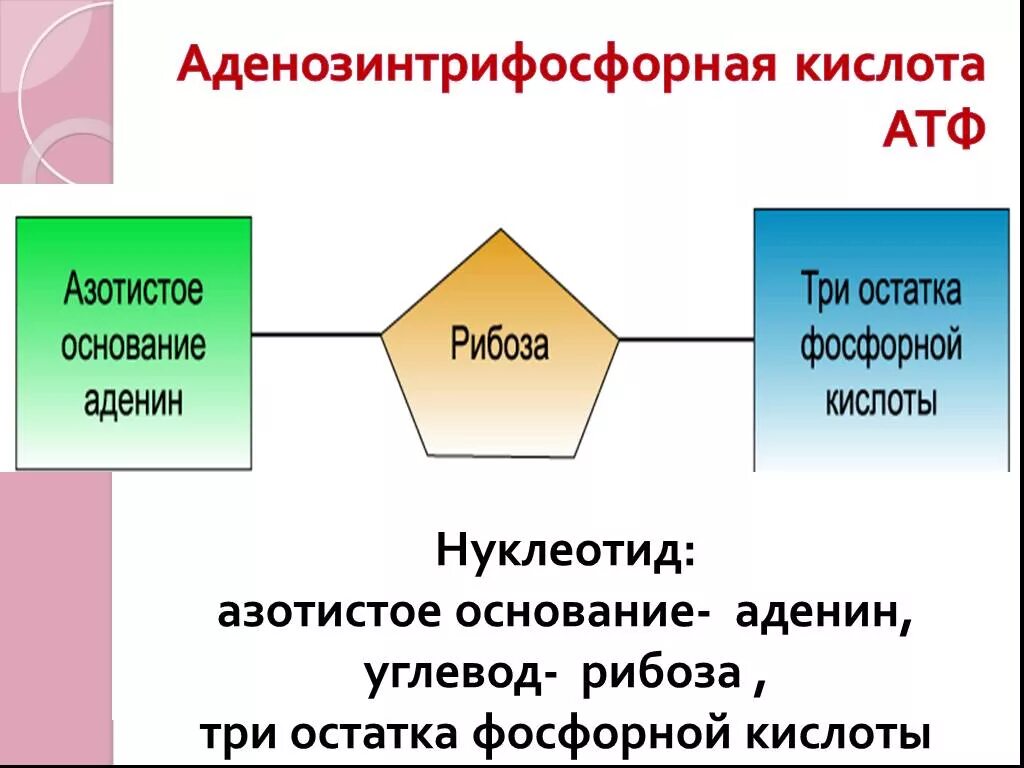 Аденозинтрифосфорная кислота АТФ

Азотистое основание аденин

Рибоза

Три остатка фосфорной кислоты

Нуклеотид:
азотистое основание- аденин,
углевод- рибоза ,
три остатка фосфорной кислоты